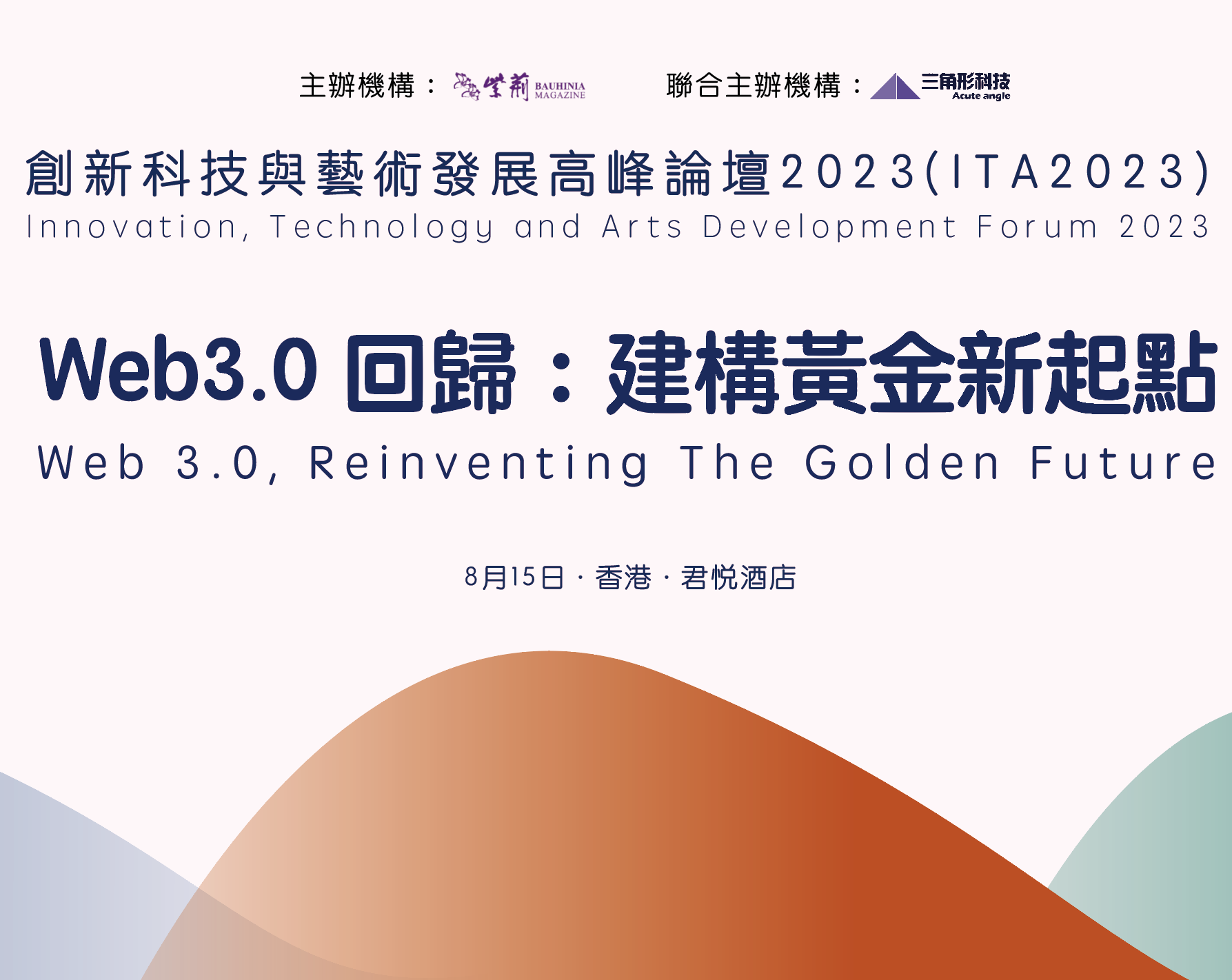 主辦機構： 紫荊 BAUHINIA MAGAZINE　　聯合主辦機構： 三角形科技 Acute angle

創新科技與藝術發展高峰論壇2023(ITA2023)

Innovation, Technology and Arts Development Forum 2023

Web3.0 回歸：建構黃金新起點

Web 3.0, Reinventing The Golden Future

8月15日 · 香港 · 君悦酒店